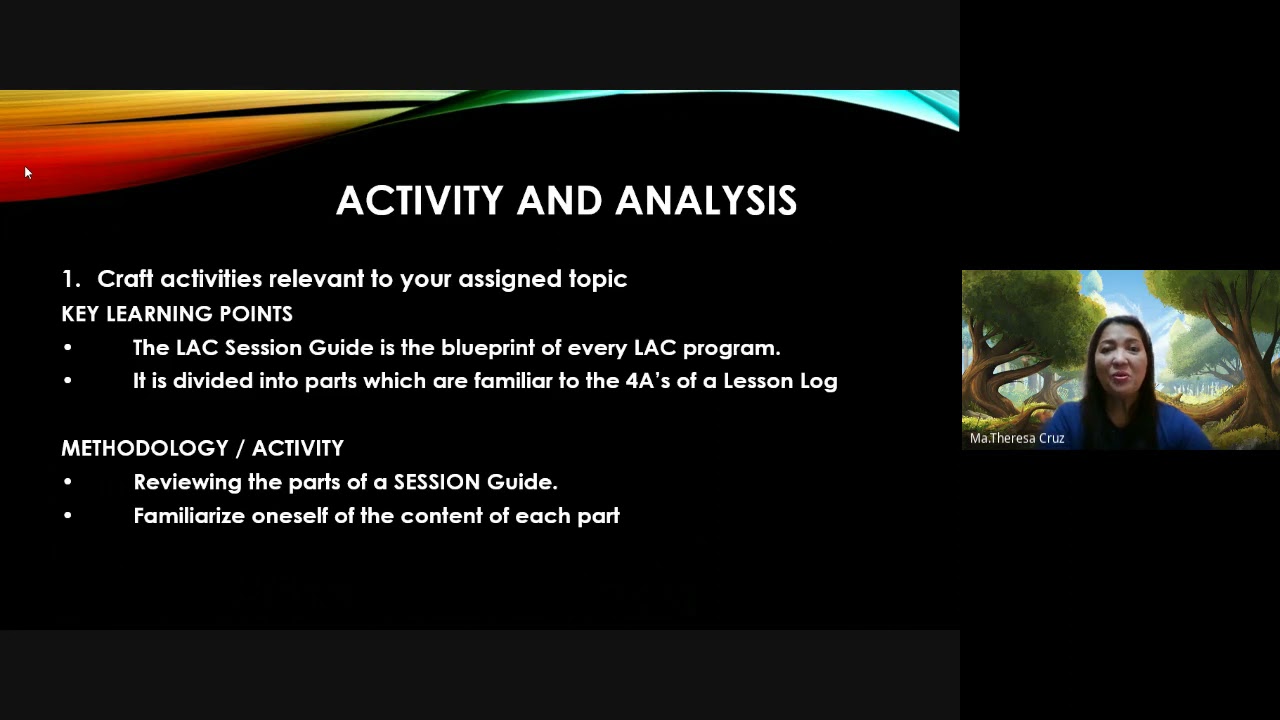 ACTIVITY AND ANALYSIS

1. Craft activities relevant to your assigned topic

KEY LEARNING POINTS
• The LAC Session Guide is the blueprint of every LAC program.
• It is divided into parts which are familiar to the 4A's of a Lesson Log

METHODOLOGY / ACTIVITY
• Reviewing the parts of a SESSION Guide.
• Familiarize oneself of the content of each part

Ma.Theresa Cruz